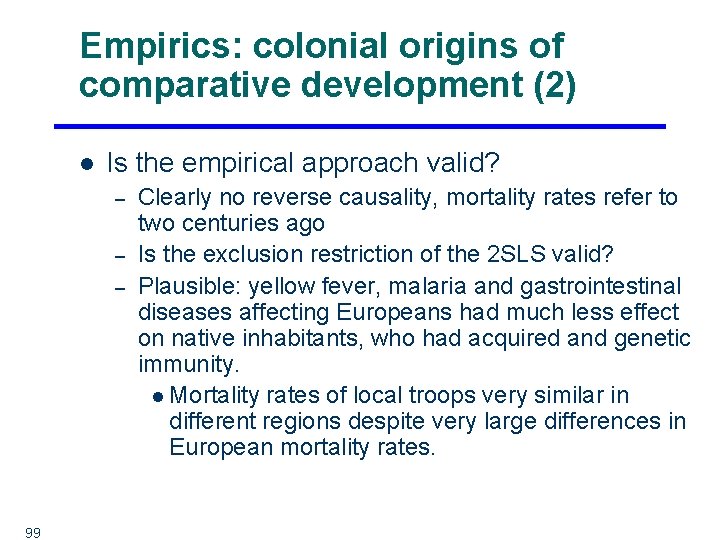 Empirics: colonial origins of comparative development (2)

● Is the empirical approach valid?

– Clearly no reverse causality, mortality rates refer to two centuries ago

– Is the exclusion restriction of the 2SLS valid?

– Plausible: yellow fever, malaria and gastrointestinal diseases affecting Europeans had much less effect on native inhabitants, who had acquired and genetic immunity.

● Mortality rates of local troops very similar in different regions despite very large differences in European mortality rates.

99